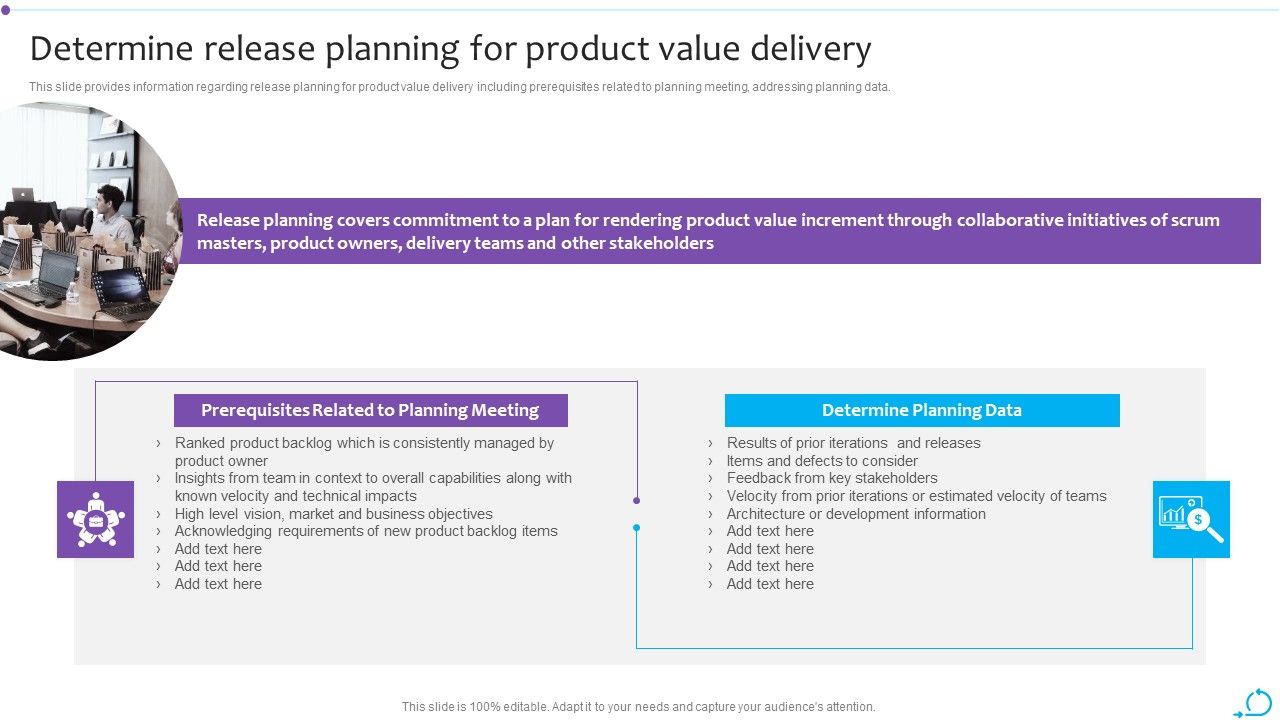 Determine release planning for product value delivery

This slide provides information regarding release planning for product value delivery including prerequisites related to planning meeting, addressing planning data.

Release planning covers commitment to a plan for rendering product value increment through collaborative initiatives of scrum masters, product owners, delivery teams and other stakeholders

Prerequisites Related to Planning Meeting

› Ranked product backlog which is consistently managed by product owner
› Insights from team in context to overall capabilities along with known velocity and technical impacts
› High level vision, market and business objectives
› Acknowledging requirements of new product backlog items
› Add text here
› Add text here
› Add text here

Determine Planning Data

› Results of prior iterations and releases
› Items and defects to consider
› Feedback from key stakeholders
› Velocity from prior iterations or estimated velocity of teams
› Architecture or development information
› Add text here
› Add text here
› Add text here
› Add text here

This slide is 100% editable. Adapt it to your needs and capture your audience's attention.